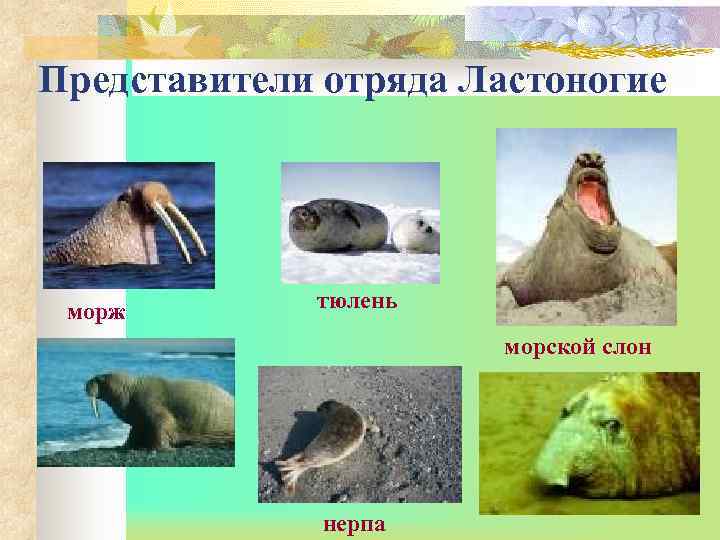 Представители отряда Ластоногие

морж

тюлень

морской слон

нерпа